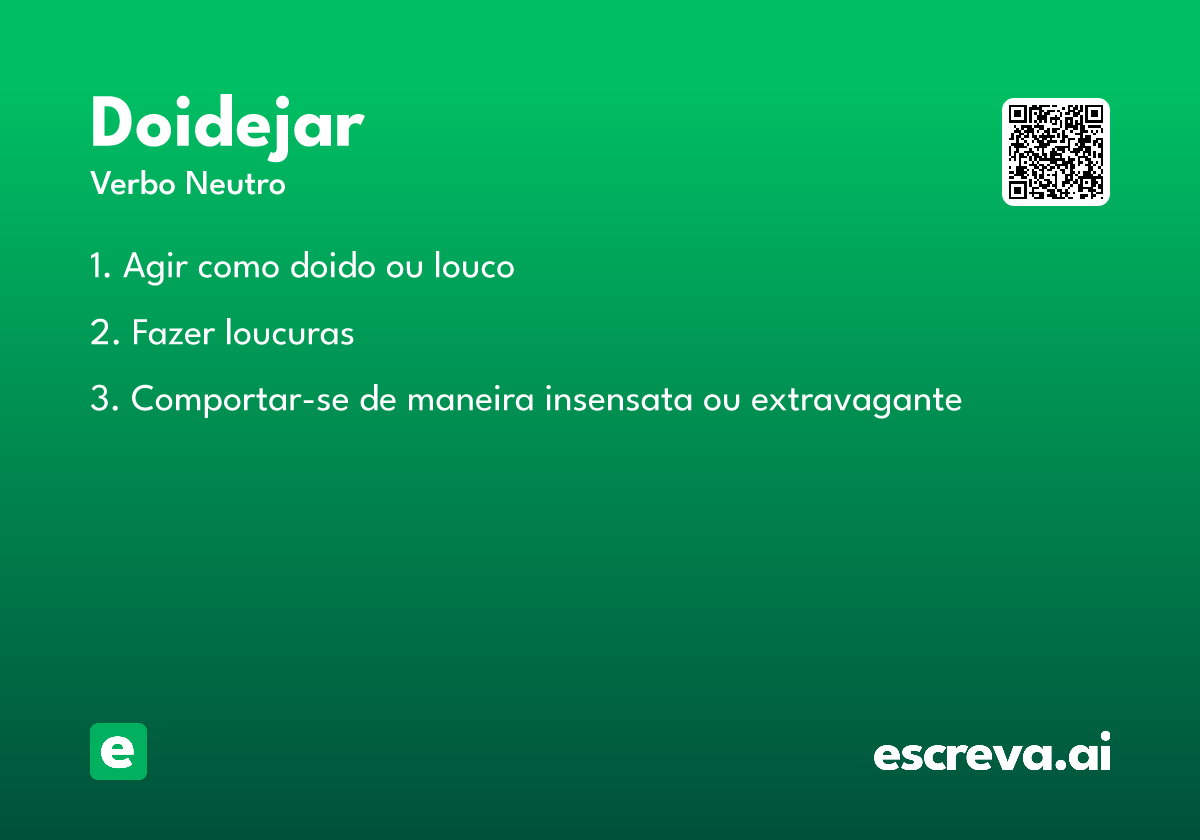 Doidejar
Verbo Neutro

1. Agir como doido ou louco

2. Fazer loucuras

3. Comportar-se de maneira insensata ou extravagante

e

escreva.ai